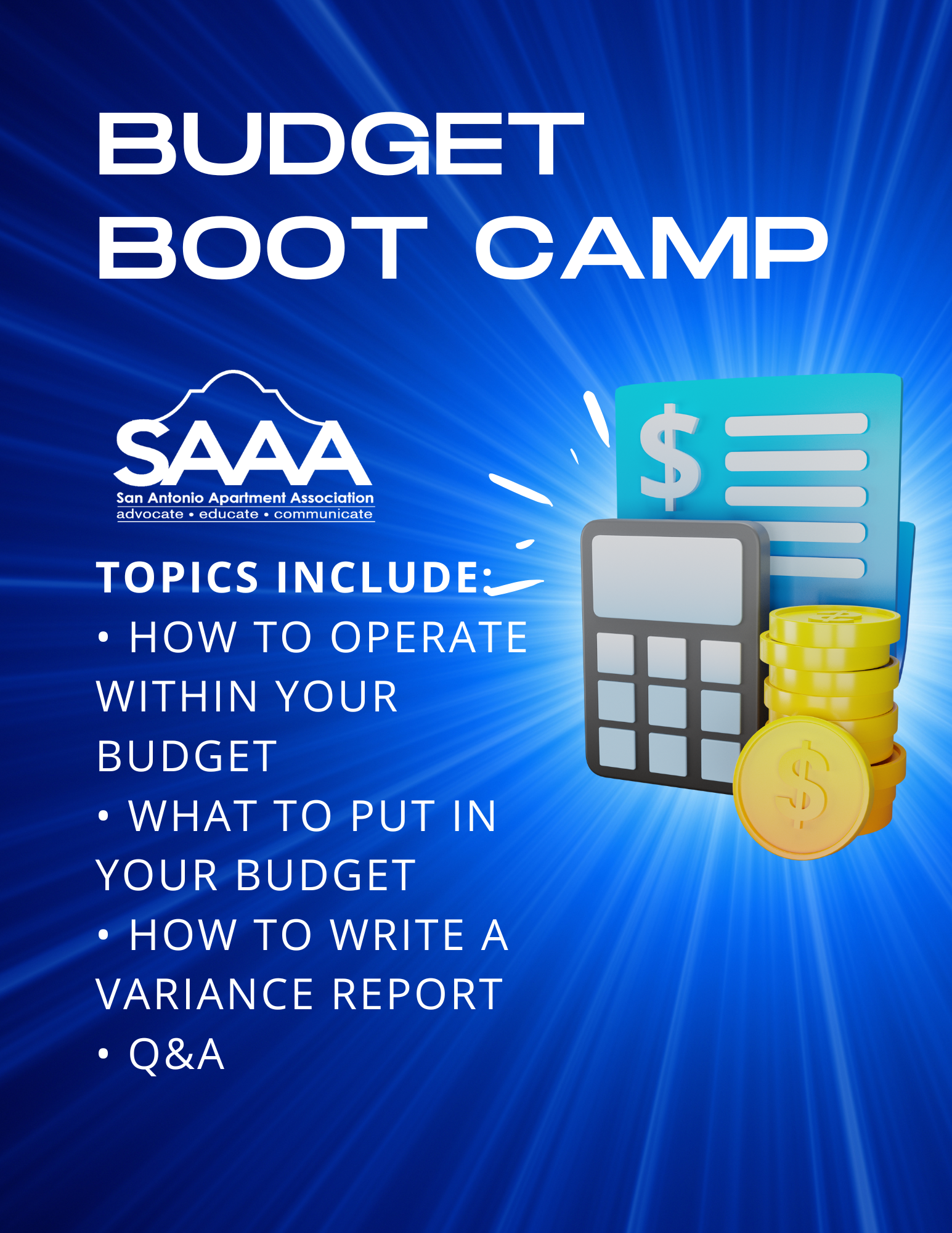 BUDGET
BOOT CAMP

SAAA
San Antonio Apartment Association
advocate • educate • communicate

TOPICS INCLUDE:
• HOW TO OPERATE WITHIN YOUR BUDGET
• WHAT TO PUT IN YOUR BUDGET
• HOW TO WRITE A VARIANCE REPORT
• Q&A

$

$